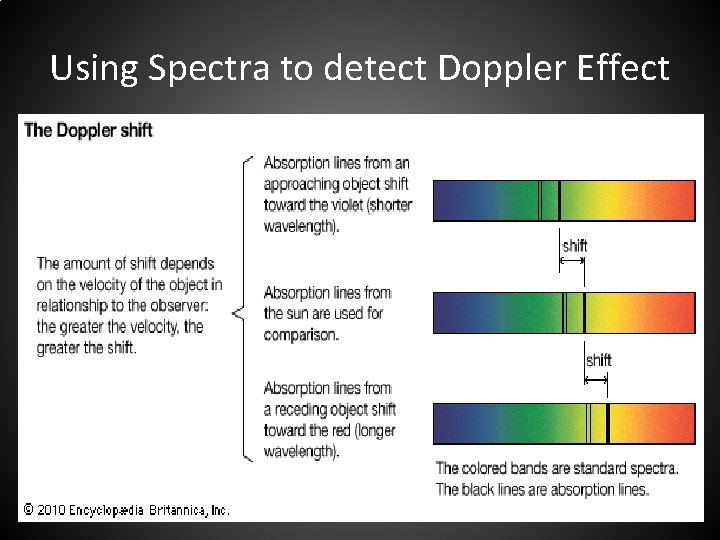 Using Spectra to detect Doppler Effect

The Doppler shift

The amount of shift depends on the velocity of the object in relationship to the observer: the greater the velocity, the greater the shift.

Absorption lines from an approaching object shift toward the violet (shorter wavelength).

shift

Absorption lines from the sun are used for comparison.

shift

Absorption lines from a receding object shift toward the red (longer wavelength).

The colored bands are standard spectra. The black lines are absorption lines.

© 2010 Encyclopædia Britannica, Inc.